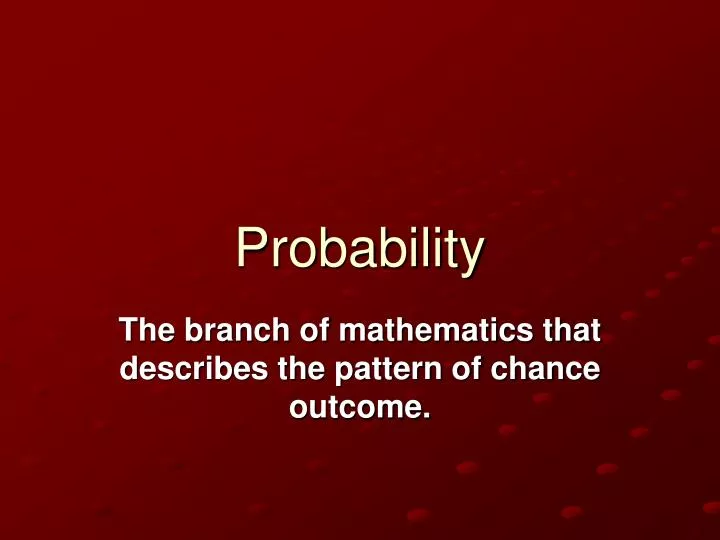 Probability

The branch of mathematics that describes the pattern of chance outcome.